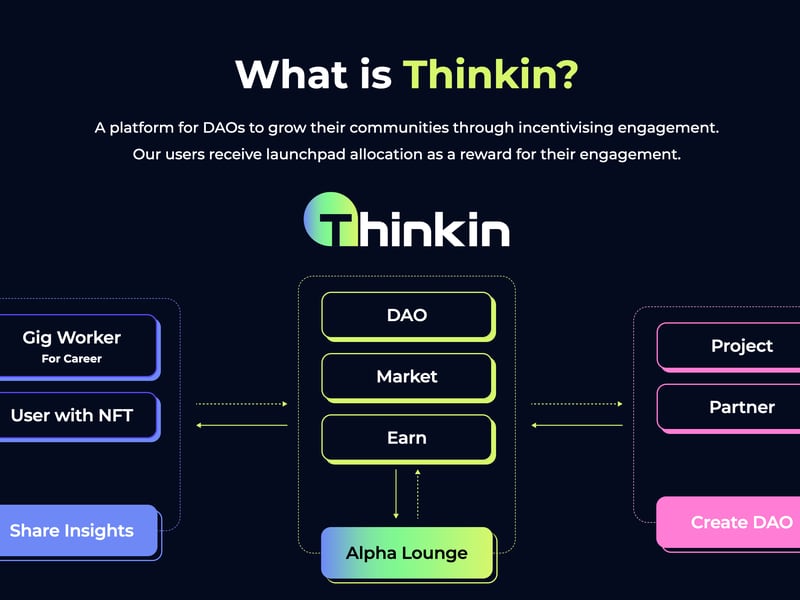 What is Thinkin?

A platform for DAOs to grow their communities through incentivising engagement. Our users receive launchpad allocation as a reward for their engagement.

Thinkin

Gig Worker
For Career

User with NFT

Share Insights

DAO

Market

Earn

Alpha Lounge

Project

Partner

Create DAO